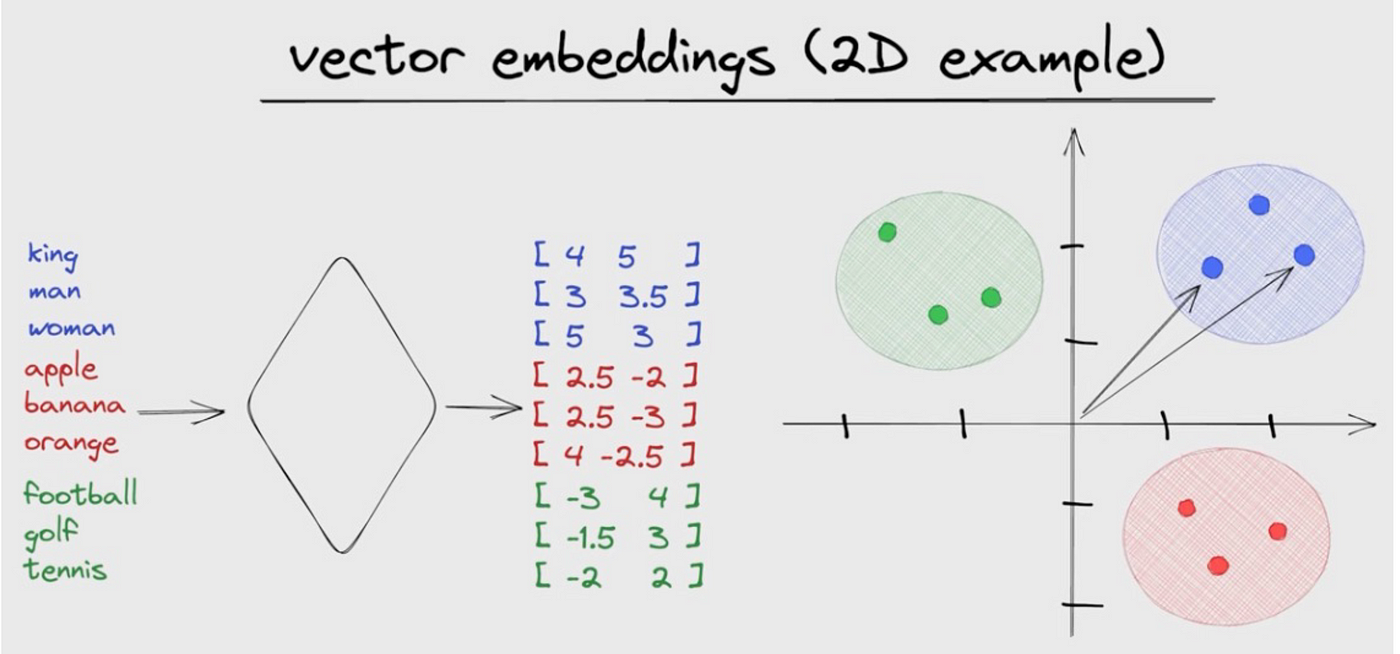 vector embeddings (2D example)

king
man
woman
apple
banana
orange
football
golf
tennis

[ 4 5 ]
[ 3 3.5 ]
[ 5 3 ]
[ 2.5 -2 ]
[ 2.5 -3 ]
[ 4 -2.5 ]
[ -3 4 ]
[ -1.5 3 ]
[ -2 2 ]